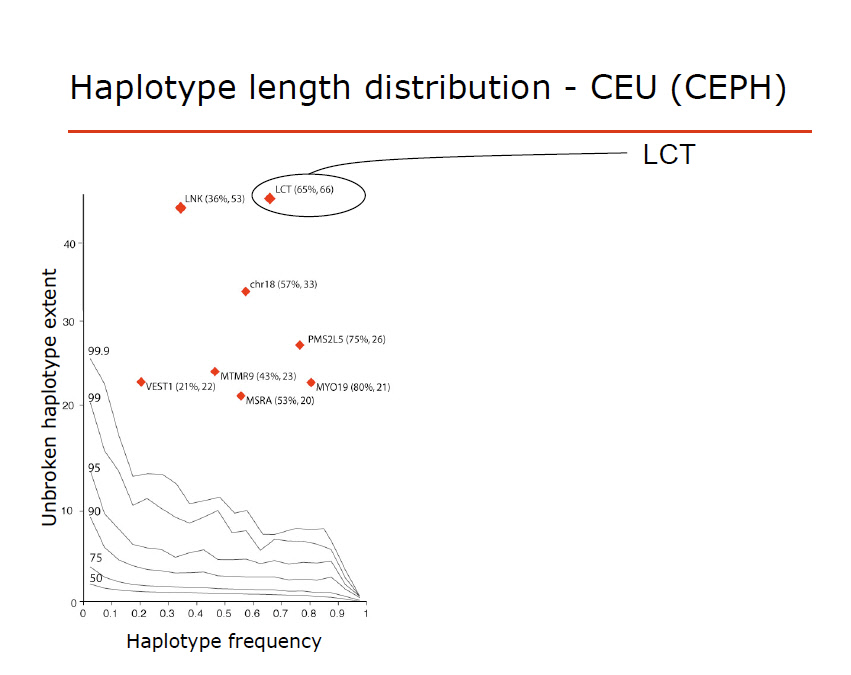 Haplotype length distribution - CEU (CEPH)

LCT

LNK (36%, 53)
LCT (65%, 66)
chr18 (57%, 33)
PMS2L5 (75%, 26)
MTMR9 (43%, 23)
VEST1 (21%, 22)
MYO19 (80%, 21)
MSRA (53%, 20)

99.9
99
95
90
75
50

Unbroken haplotype extent

40
30
20
10
0

0 0.1 0.2 0.3 0.4 0.5 0.6 0.7 0.8 0.9 1

Haplotype frequency